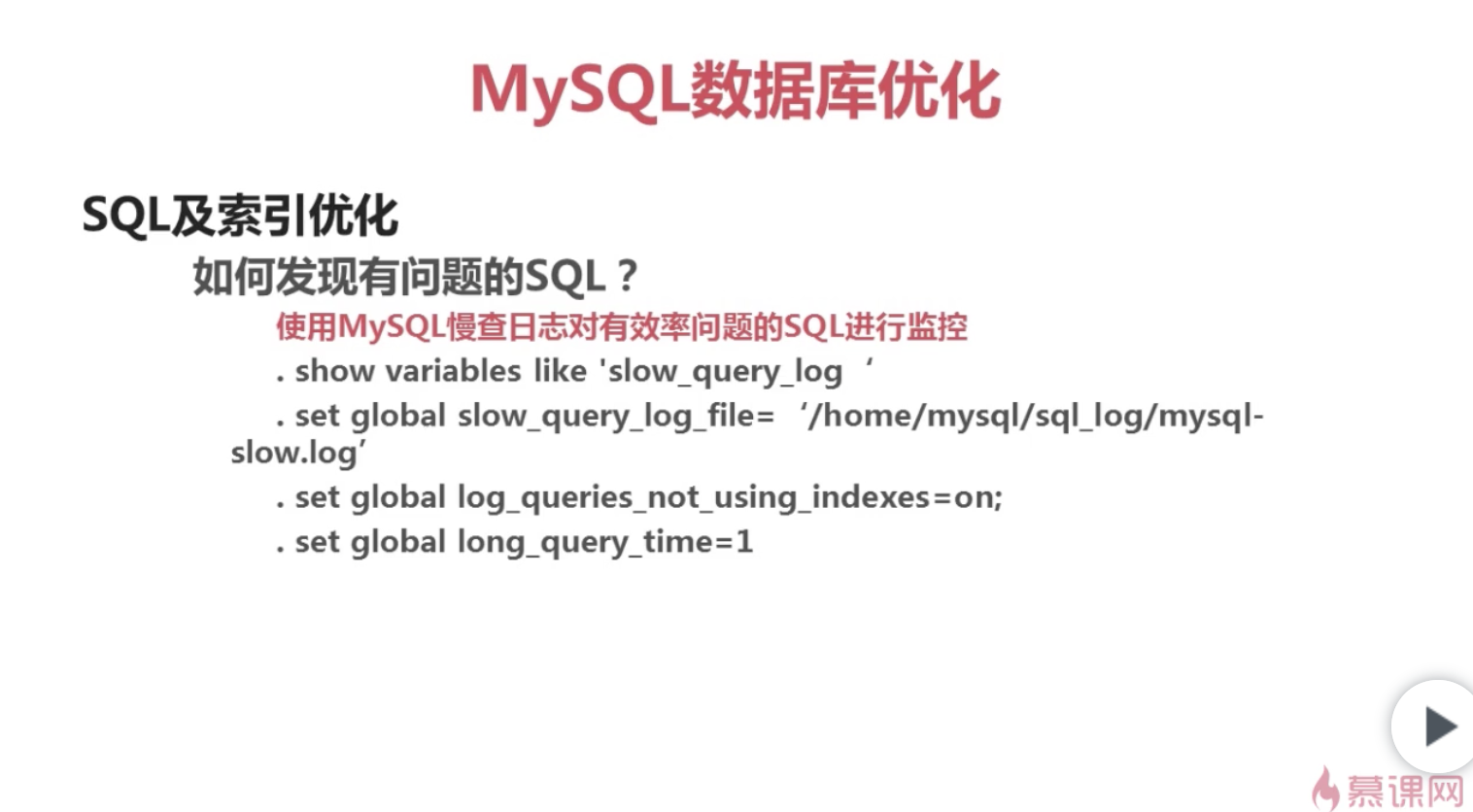 MySQL数据库优化

SQL及索引优化

如何发现有问题的SQL？

使用MySQL慢查日志对有效率问题的SQL进行监控

. show variables like 'slow_query_log ‘

. set global slow_query_log_file= ‘/home/mysql/sql_log/mysql-slow.log’

. set global log_queries_not_using_indexes=on;

. set global long_query_time=1

慕课网